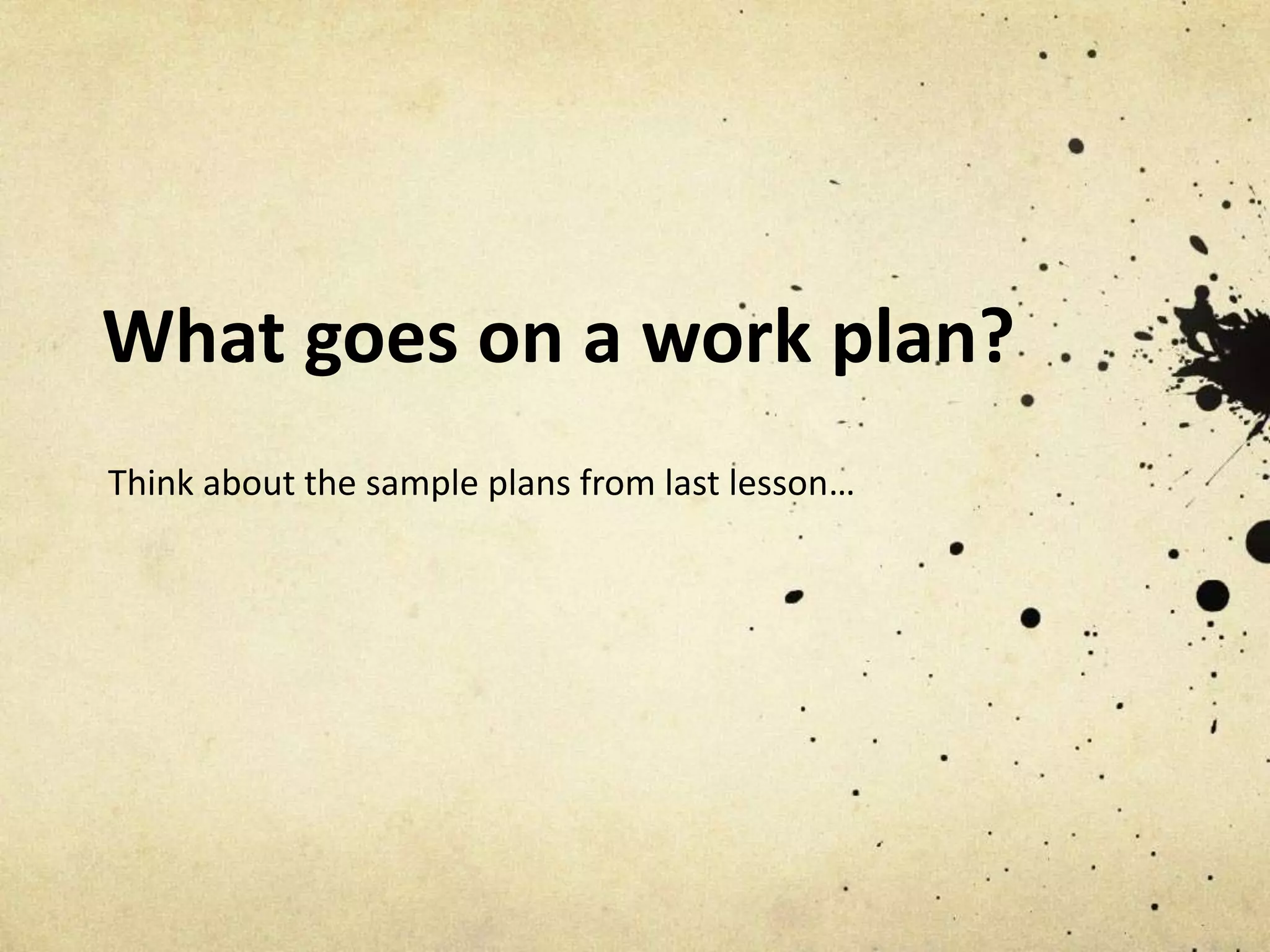 What goes on a work plan?

Think about the sample plans from last lesson…